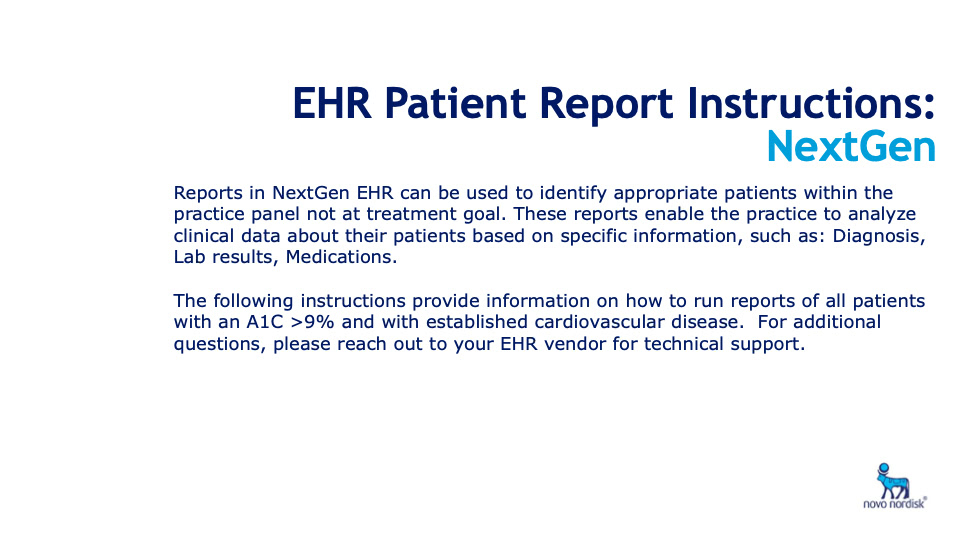 EHR Patient Report Instructions:
NextGen

Reports in NextGen EHR can be used to identify appropriate patients within the practice panel not at treatment goal. These reports enable the practice to analyze clinical data about their patients based on specific information, such as: Diagnosis, Lab results, Medications.

The following instructions provide information on how to run reports of all patients with an A1C >9% and with established cardiovascular disease. For additional questions, please reach out to your EHR vendor for technical support.

novo nordisk®